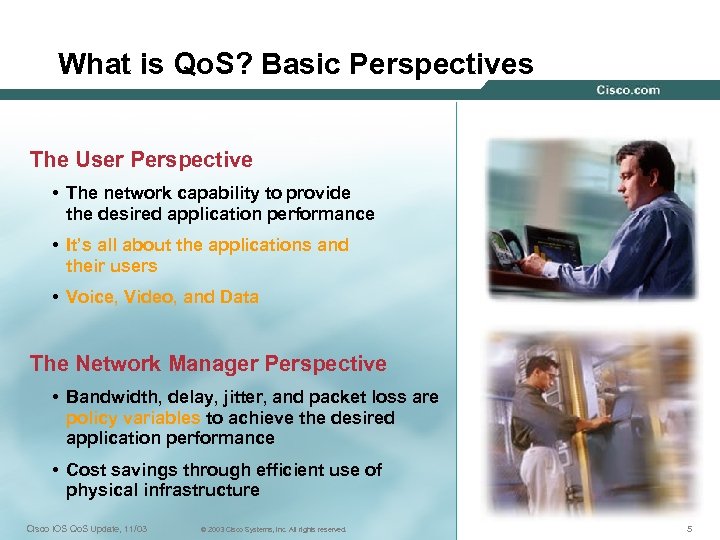 What is QoS? Basic Perspectives

Cisco.com

The User Perspective

• The network capability to provide the desired application performance

• It's all about the applications and their users

• Voice, Video, and Data

The Network Manager Perspective

• Bandwidth, delay, jitter, and packet loss are policy variables to achieve the desired application performance

• Cost savings through efficient use of physical infrastructure

Cisco IOS QoS Update, 11/03

© 2003 Cisco Systems, Inc. All rights reserved.

5